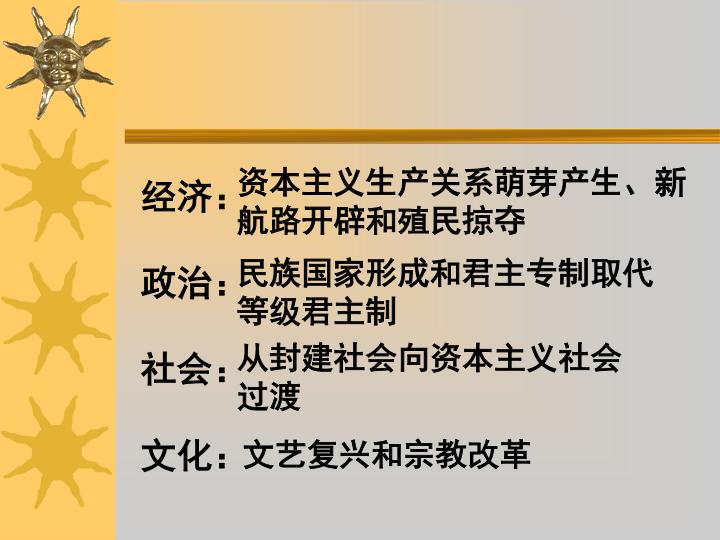 经济：资本主义生产关系萌芽产生、新航路开辟和殖民掠夺

政治：民族国家形成和君主专制取代等级君主制

社会：从封建社会向资本主义社会过渡

文化：文艺复兴和宗教改革